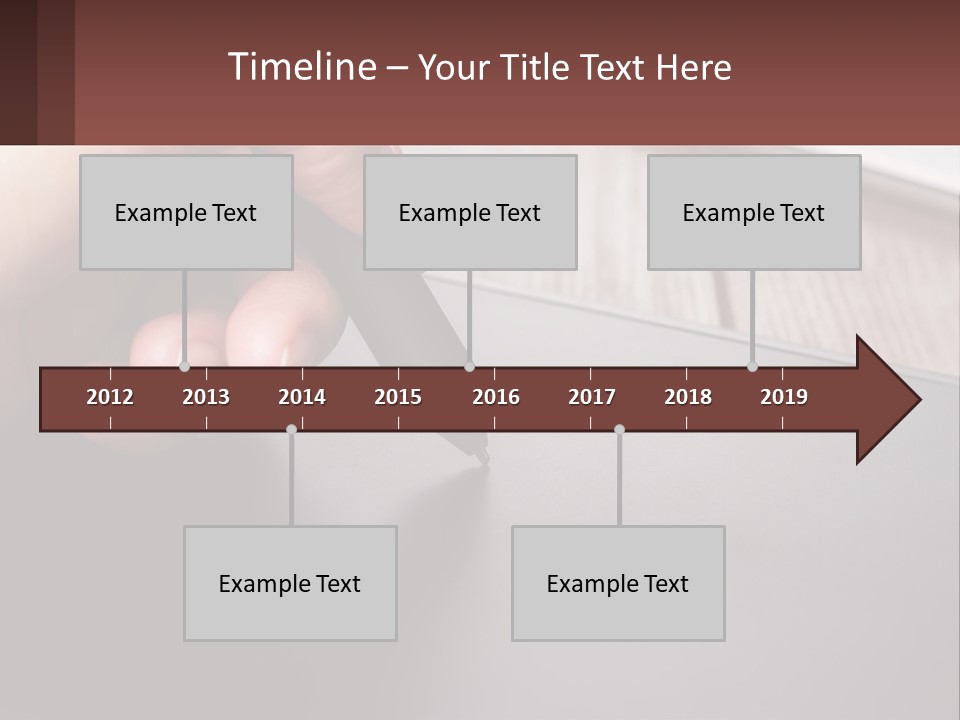 Timeline – Your Title Text Here

Example Text

Example Text

Example Text

2012 2013 2014 2015 2016 2017 2018 2019

Example Text

Example Text